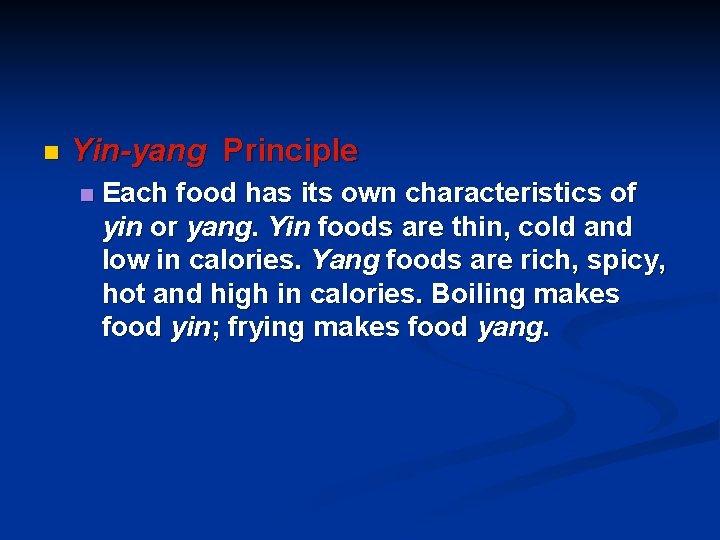 Yin-yang Principle

Each food has its own characteristics of yin or yang. Yin foods are thin, cold and low in calories. Yang foods are rich, spicy, hot and high in calories. Boiling makes food yin; frying makes food yang.